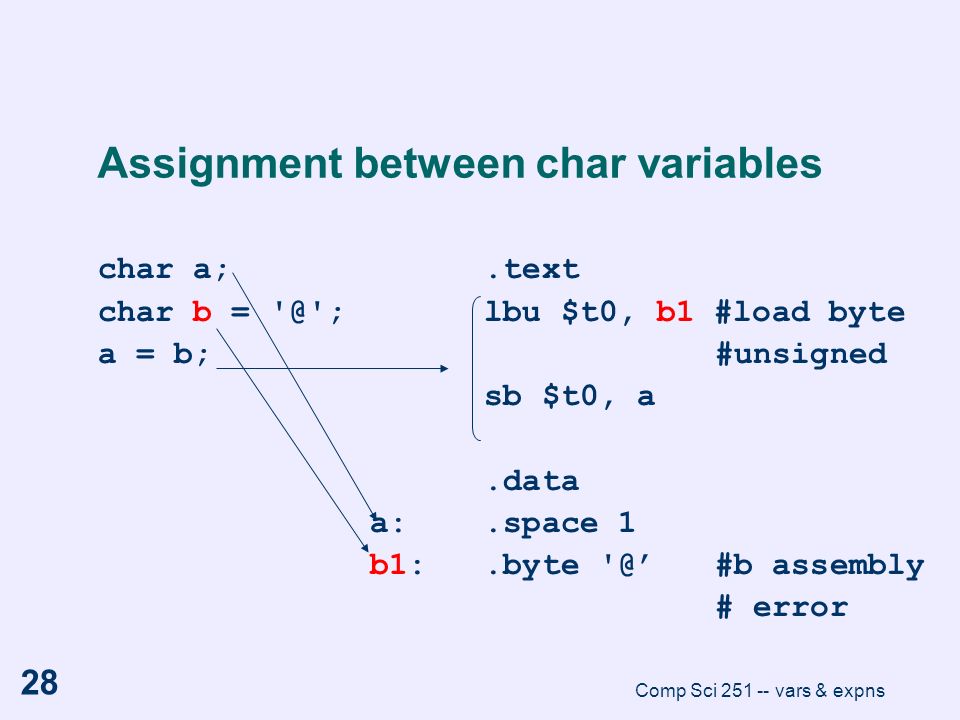 Assignment between char variables

char a;
char b = '@';
a = b;

.text
lbu $t0, b1 #load byte
#unsigned
sb $t0, a

.data
a: .space 1
b1: .byte '@’ #b assembly
# error

28

Comp Sci 251 -- vars & expns